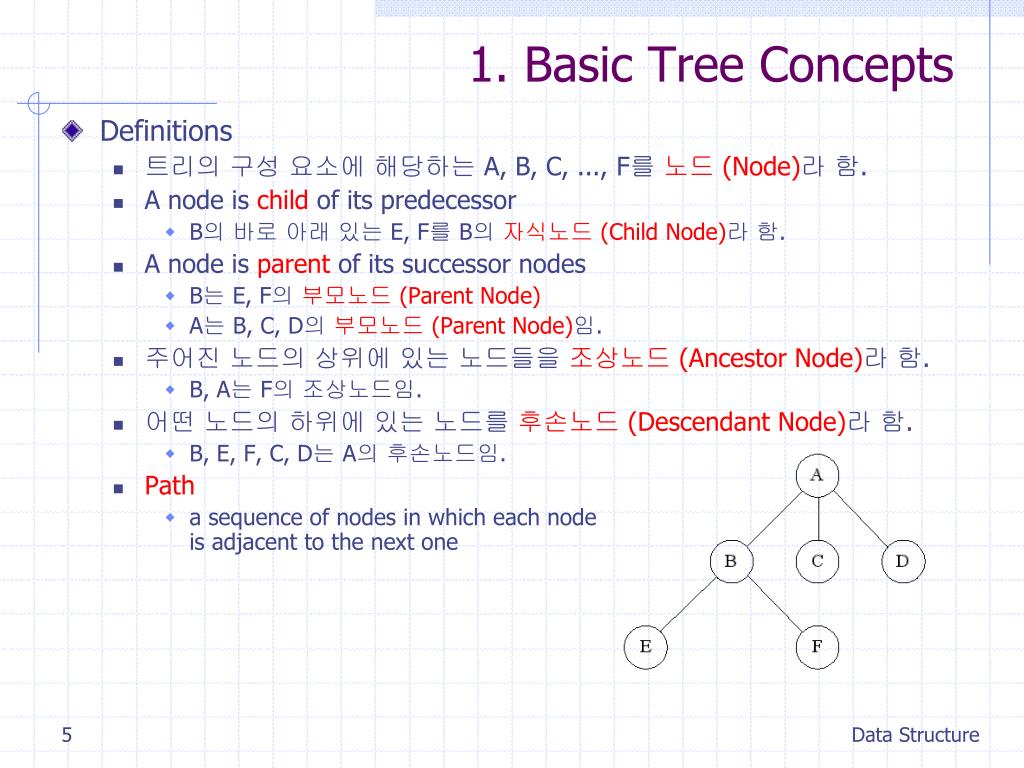 1. Basic Tree Concepts

Definitions

트리의 구성 요소에 해당하는 A, B, C, ..., F를 노드 (Node)라 함.

A node is child of its predecessor

B의 바로 아래 있는 E, F를 B의 자식노드 (Child Node)라 함.

A node is parent of its successor nodes

B는 E, F의 부모노드 (Parent Node)

A는 B, C, D의 부모노드 (Parent Node)임.

주어진 노드의 상위에 있는 노드들을 조상노드 (Ancestor Node)라 함.

B, A는 F의 조상노드임.

어떤 노드의 하위에 있는 노드를 후손노드 (Descendant Node)라 함.

B, E, F, C, D는 A의 후손노드임.

Path

a sequence of nodes in which each node is adjacent to the next one

A

B

C

D

E

F

5

Data Structure